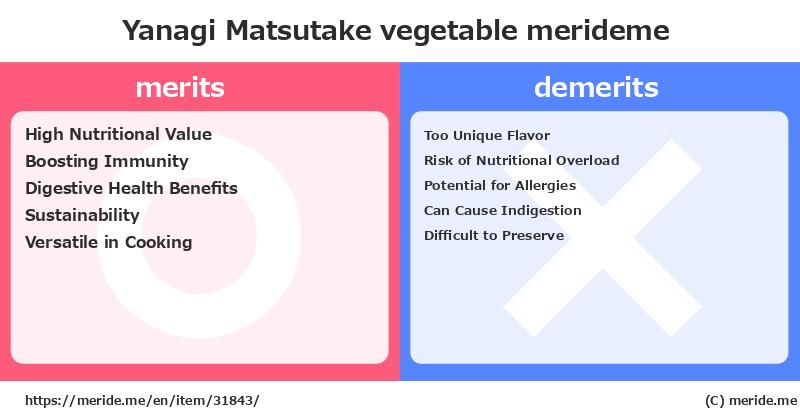 Yanagi Matsutake vegetable merideme

merits

High Nutritional Value
Boosting Immunity
Digestive Health Benefits
Sustainability
Versatile in Cooking

demerits

Too Unique Flavor
Risk of Nutritional Overload
Potential for Allergies
Can Cause Indigestion
Difficult to Preserve

https://meride.me/en/item/31843/

(C) meride.me